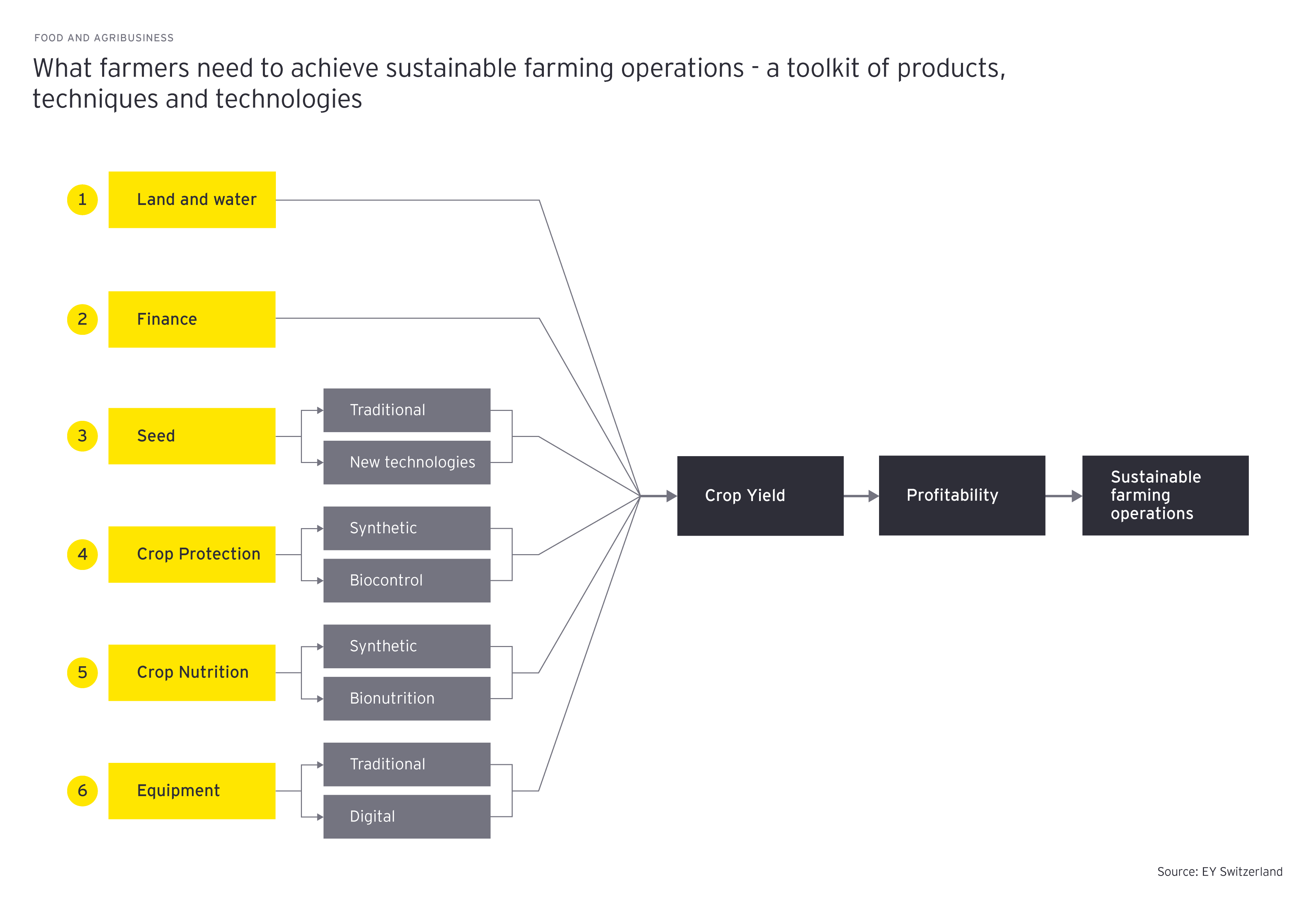 FOOD AND AGRIBUSINESS

What farmers need to achieve sustainable farming operations - a toolkit of products, techniques and technologies

1 Land and water

2 Finance

3 Seed

Traditional

New technologies

4 Crop Protection

Synthetic

Biocontrol

5 Crop Nutrition

Synthetic

Bionutrition

6 Equipment

Traditional

Digital

Crop Yield

Profitability

Sustainable farming operations

Source: EY Switzerland